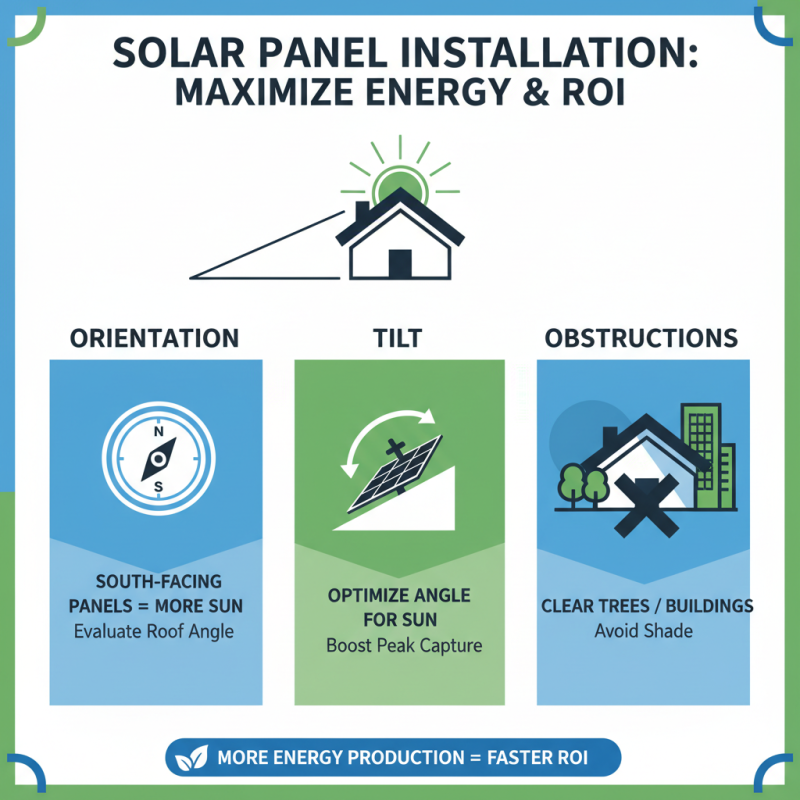 SOLAR PANEL INSTALLATION:
MAXIMIZE ENERGY & ROI

ORIENTATION

N
S

SOUTH-FACING PANELS = MORE SUN
Evaluate Roof Angle

TILT

OPTIMIZE ANGLE FOR SUN
Boost Peak Capture

OBSTRUCTIONS

CLEAR TREES / BUILDINGS
Avoid Shade

MORE ENERGY PRODUCTION = FASTER ROI